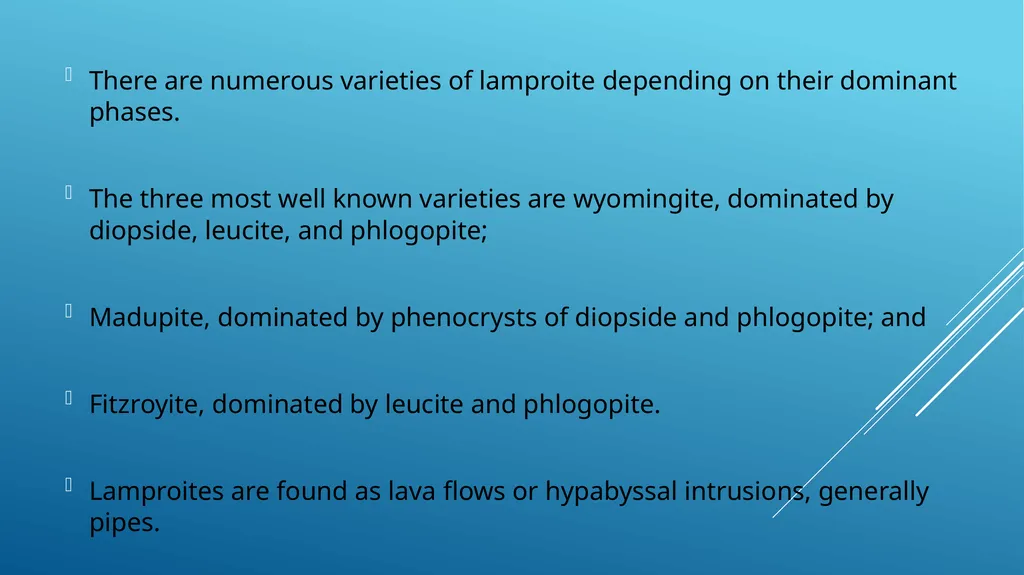 There are numerous varieties of lamproite depending on their dominant phases.

The three most well known varieties are wyomingite, dominated by diopside, leucite, and phlogopite;

Madupite, dominated by phenocrysts of diopside and phlogopite; and

Fitzroyite, dominated by leucite and phlogopite.

Lamproites are found as lava flows or hypabyssal intrusions, generally pipes.